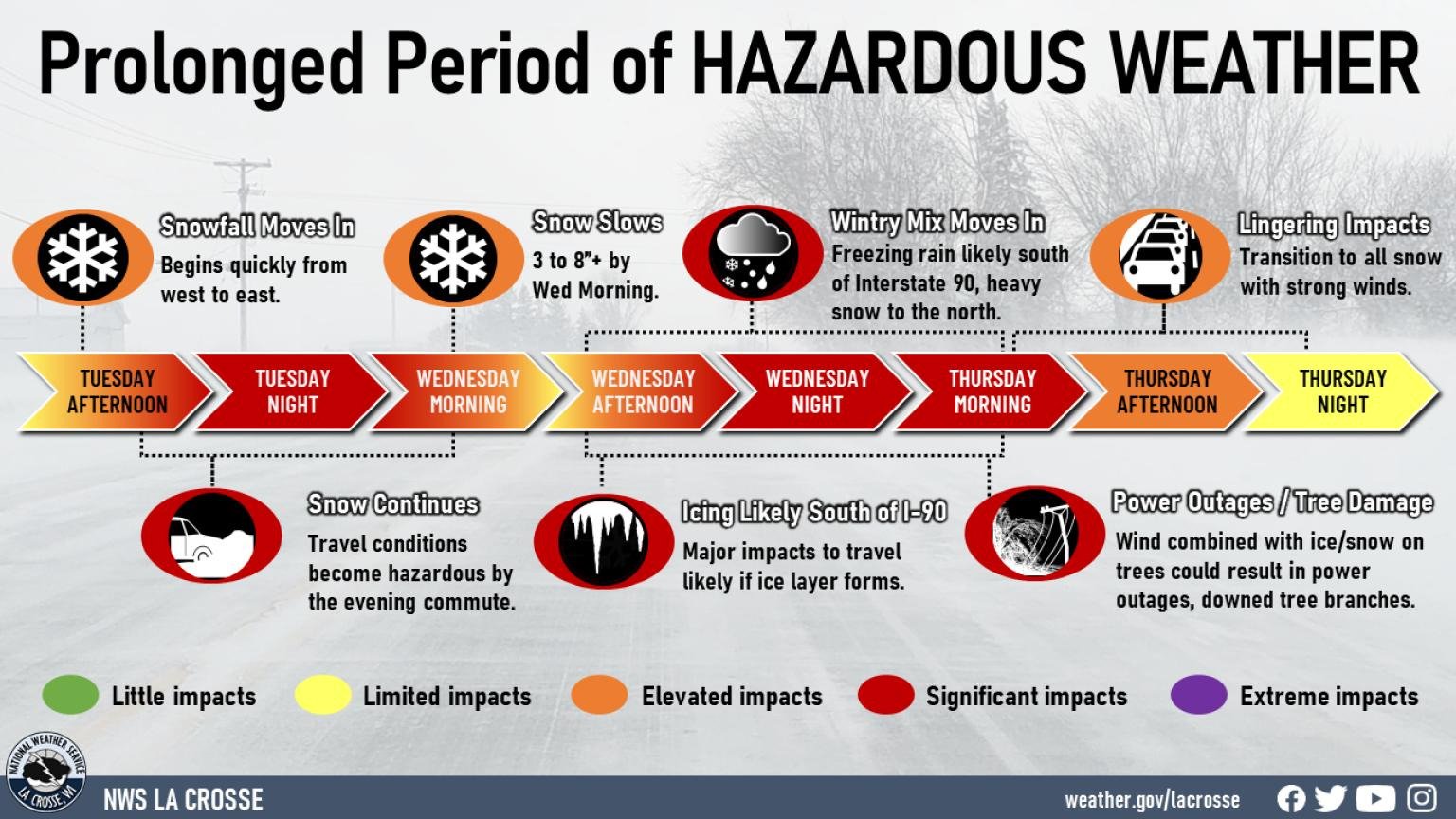 Prolonged Period of HAZARDOUS WEATHER

Snowfall Moves In
Begins quickly from west to east.

Snow Slows
3 to 8"+ by Wed Morning.

Wintry Mix Moves In
Freezing rain likely south of Interstate 90, heavy snow to the north.

Lingering Impacts
Transition to all snow with strong winds.

TUESDAY AFTERNOON
TUESDAY NIGHT
WEDNESDAY MORNING
WEDNESDAY AFTERNOON
WEDNESDAY NIGHT
THURSDAY MORNING
THURSDAY AFTERNOON
THURSDAY NIGHT

Snow Continues
Travel conditions become hazardous by the evening commute.

Icing Likely South of I-90
Major impacts to travel likely if ice layer forms.

Power Outages / Tree Damage
Wind combined with ice/snow on trees could result in power outages, downed tree branches.

Little impacts
Limited impacts
Elevated impacts
Significant impacts
Extreme impacts

NATIONAL WEATHER SERVICE
LA CROSSE, WI

NWS LA CROSSE
weather.gov/lacrosse